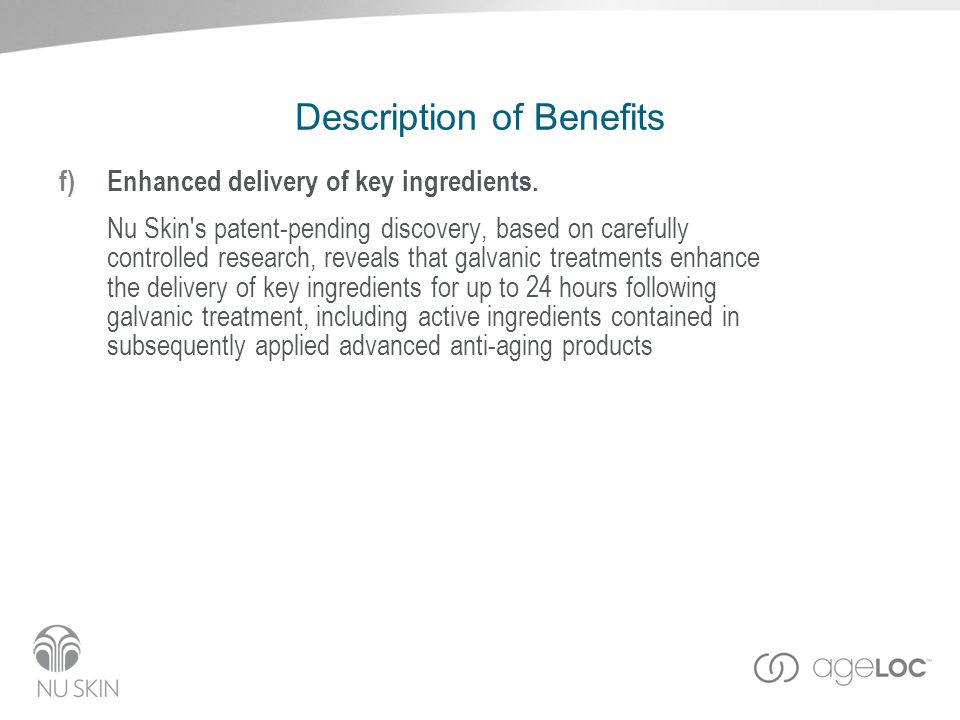 Description of Benefits

f) Enhanced delivery of key ingredients.

Nu Skin's patent-pending discovery, based on carefully controlled research, reveals that galvanic treatments enhance the delivery of key ingredients for up to 24 hours following galvanic treatment, including active ingredients contained in subsequently applied advanced anti-aging products

NU SKIN

ageLOC